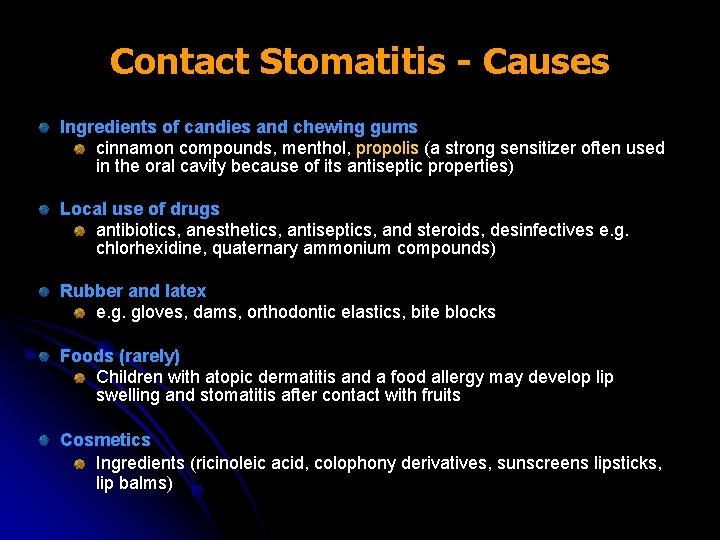 Contact Stomatitis - Causes

Ingredients of candies and chewing gums

cinnamon compounds, menthol, propolis (a strong sensitizer often used in the oral cavity because of its antiseptic properties)

Local use of drugs

antibiotics, anesthetics, antiseptics, and steroids, desinfectives e.g. chlorhexidine, quaternary ammonium compounds)

Rubber and latex

e.g. gloves, dams, orthodontic elastics, bite blocks

Foods (rarely)

Children with atopic dermatitis and a food allergy may develop lip swelling and stomatitis after contact with fruits

Cosmetics

Ingredients (ricinoleic acid, colophony derivatives, sunscreens lipsticks, lip balms)